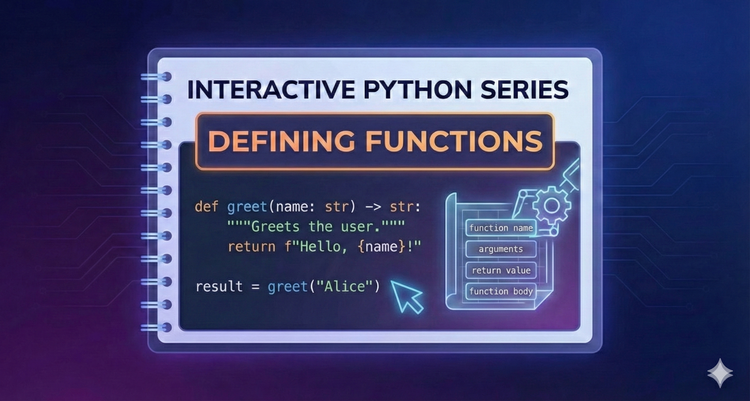 INTERACTIVE PYTHON SERIES

DEFINING FUNCTIONS

def greet(name: str) -> str:
    """Greets the user."""
    return f"Hello, {name}!"

result = greet("Alice")

function name
arguments
return value
function body